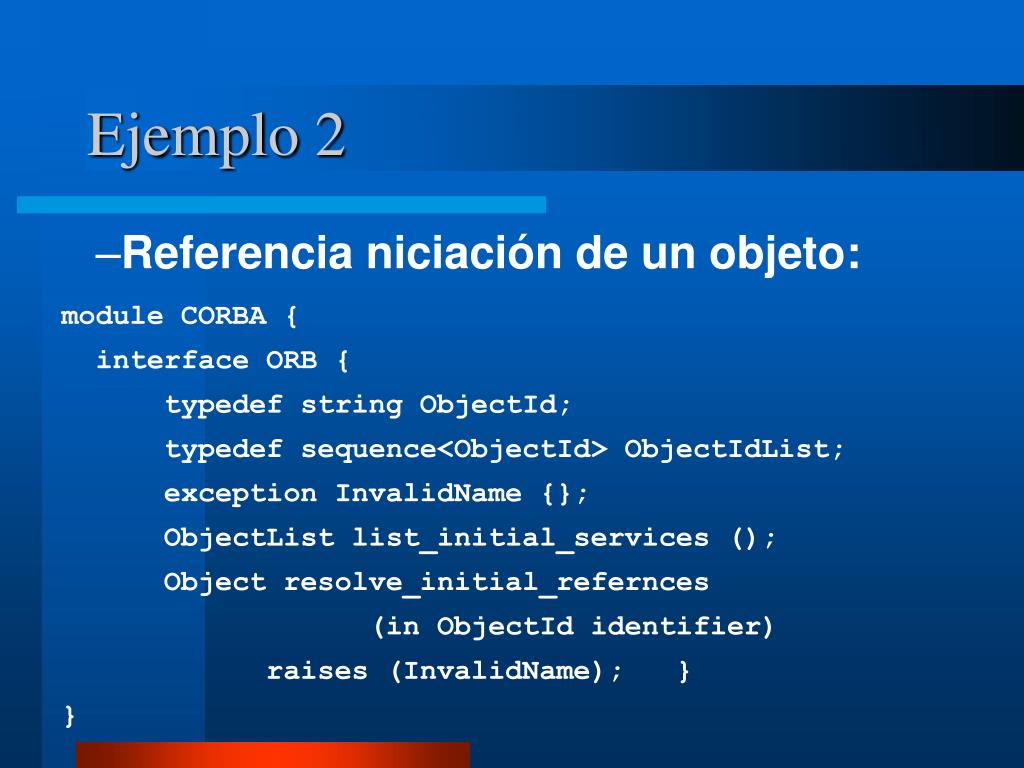 Ejemplo 2

–Referencia niciación de un objeto:

module CORBA {
  interface ORB {
      typedef string ObjectId;
      typedef sequence<ObjectId> ObjectIdList;
      exception InvalidName {};
      ObjectList list_initial_services ();
      Object resolve_initial_refernces
                (in ObjectId identifier)
           raises (InvalidName);   }
}